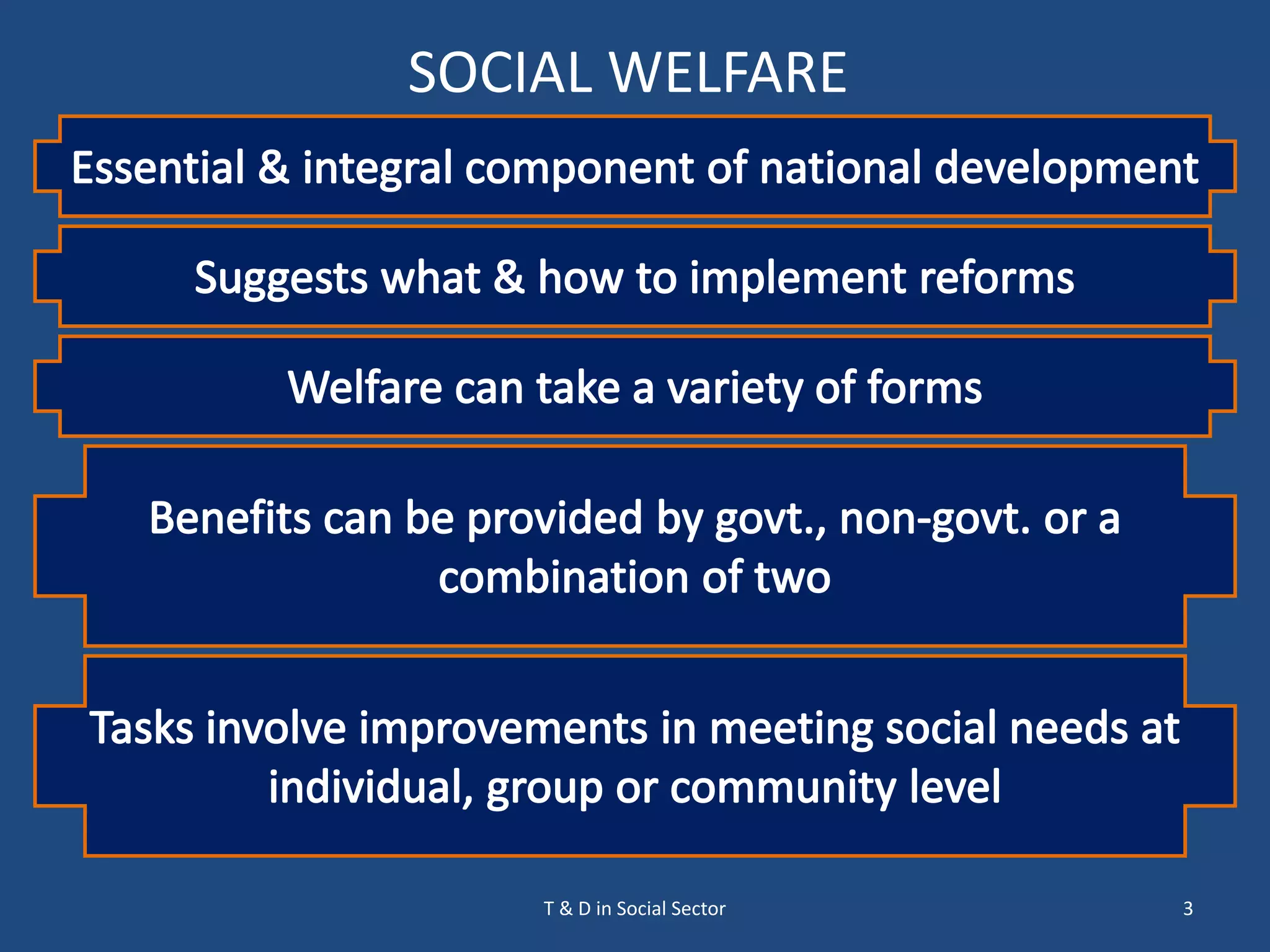 SOCIAL WELFARE

Essential & integral component of national development

Suggests what & how to implement reforms

Welfare can take a variety of forms

Benefits can be provided by govt., non-govt. or a combination of two

Tasks involve improvements in meeting social needs at individual, group or community level

T & D in Social Sector

3